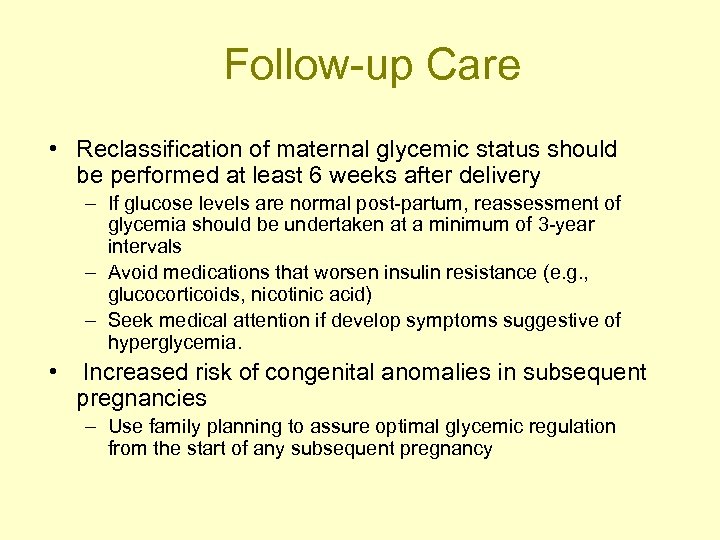 Follow-up Care

• Reclassification of maternal glycemic status should be performed at least 6 weeks after delivery
– If glucose levels are normal post-partum, reassessment of glycemia should be undertaken at a minimum of 3-year intervals
– Avoid medications that worsen insulin resistance (e.g., glucocorticoids, nicotinic acid)
– Seek medical attention if develop symptoms suggestive of hyperglycemia.

• Increased risk of congenital anomalies in subsequent pregnancies
– Use family planning to assure optimal glycemic regulation from the start of any subsequent pregnancy